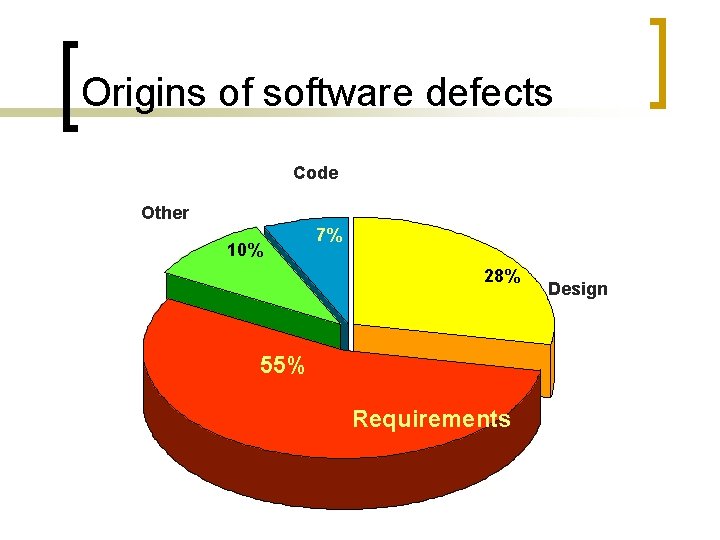 Origins of software defects

Code

Other

7%

10%

28%

Design

55%

Requirements